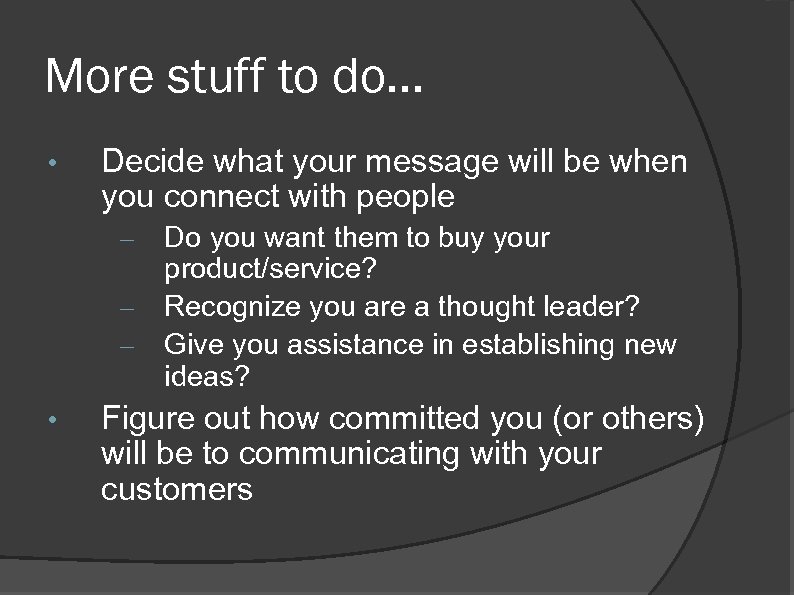 More stuff to do…

• Decide what your message will be when you connect with people
– Do you want them to buy your product/service?
– Recognize you are a thought leader?
– Give you assistance in establishing new ideas?

• Figure out how committed you (or others) will be to communicating with your customers